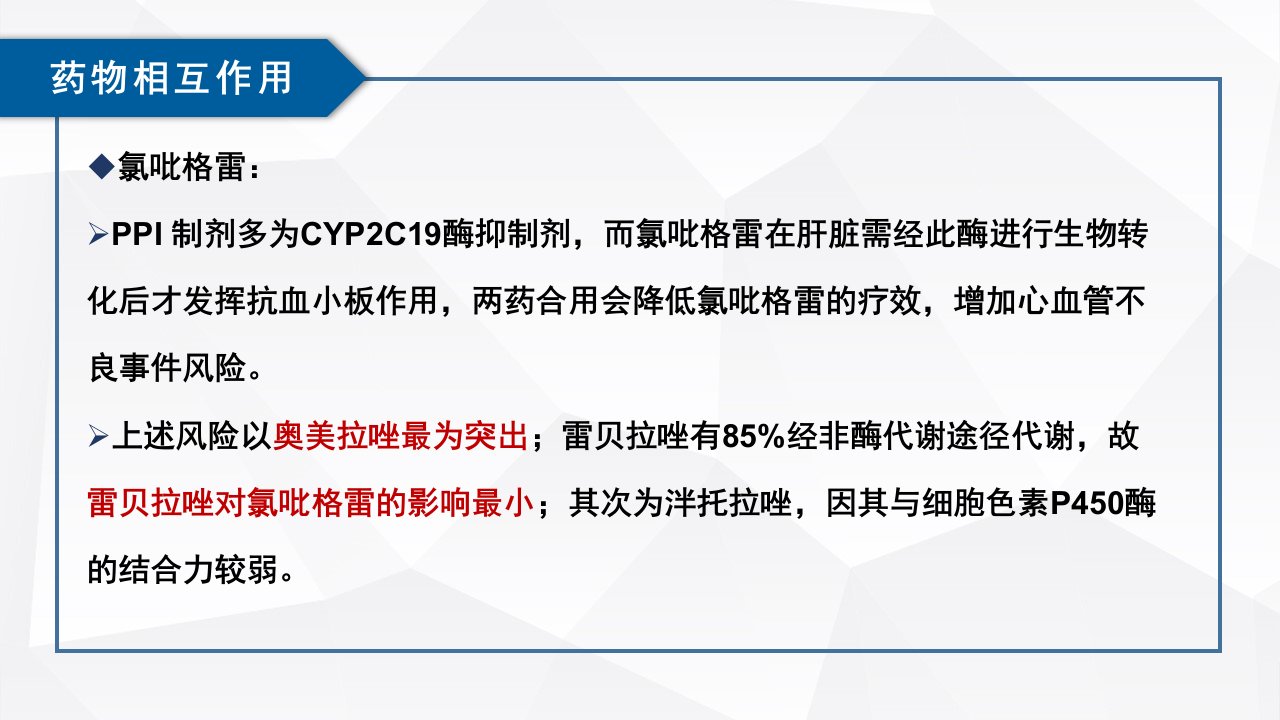 药物相互作用

◆氯吡格雷：

➢PPI 制剂多为CYP2C19酶抑制剂，而氯吡格雷在肝脏需经此酶进行生物转化后才发挥抗血小板作用，两药合用会降低氯吡格雷的疗效，增加心血管不良事件风险。

➢上述风险以奥美拉唑最为突出；雷贝拉唑有85%经非酶代谢途径代谢，故雷贝拉唑对氯吡格雷的影响最小；其次为泮托拉唑，因其与细胞色素P450酶的结合力较弱。